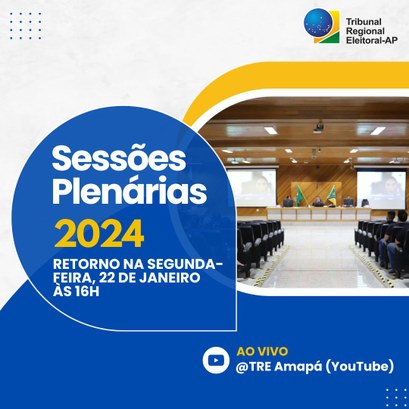 Tribunal Regional Eleitoral-AP

Sessões Plenárias 2024

RETORNO NA SEGUNDA-FEIRA, 22 DE JANEIRO ÀS 16H

AO VIVO
@TRE Amapá (YouTube)